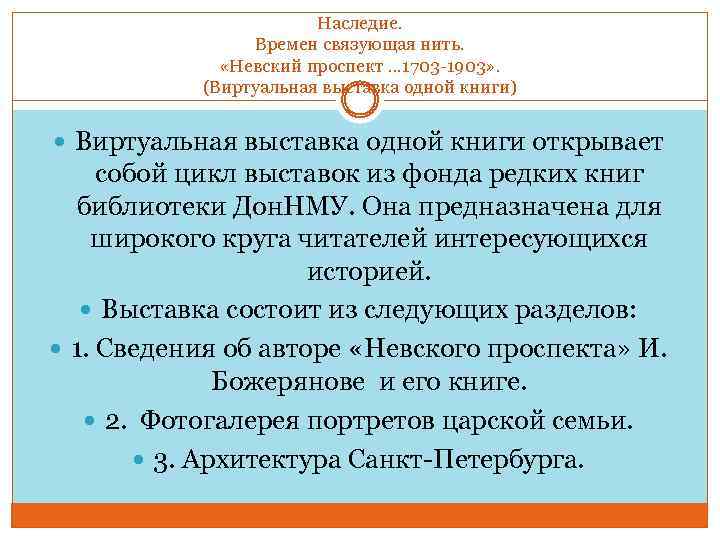 Наследие.
Времен связующая нить.
«Невский проспект …1703-1903».
(Виртуальная выставка одной книги)

Виртуальная выставка одной книги открывает собой цикл выставок из фонда редких книг библиотеки ДонНМУ. Она предназначена для широкого круга читателей интересующихся историей.

Выставка состоит из следующих разделов:

1. Сведения об авторе «Невского проспекта» И. Божерянове и его книге.

2. Фотогалерея портретов царской семьи.

3. Архитектура Санкт-Петербурга.